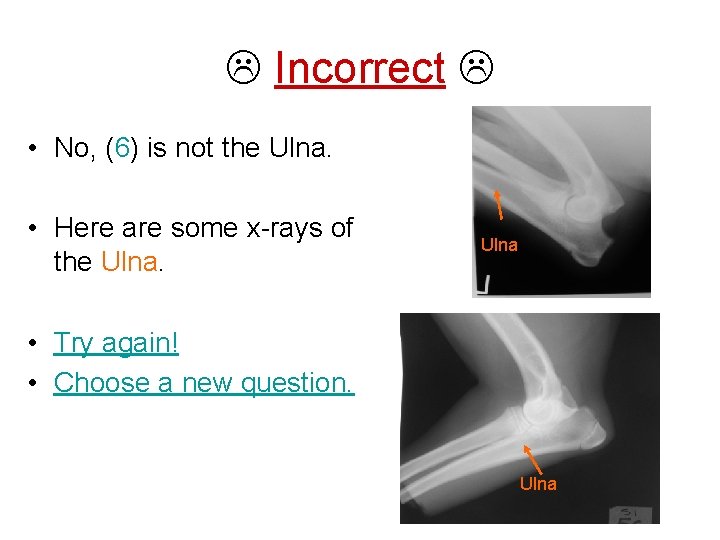 ☹ Incorrect ☹

• No, (6) is not the Ulna.

• Here are some x-rays of the Ulna.

• Try again!
• Choose a new question.

Ulna

Ulna